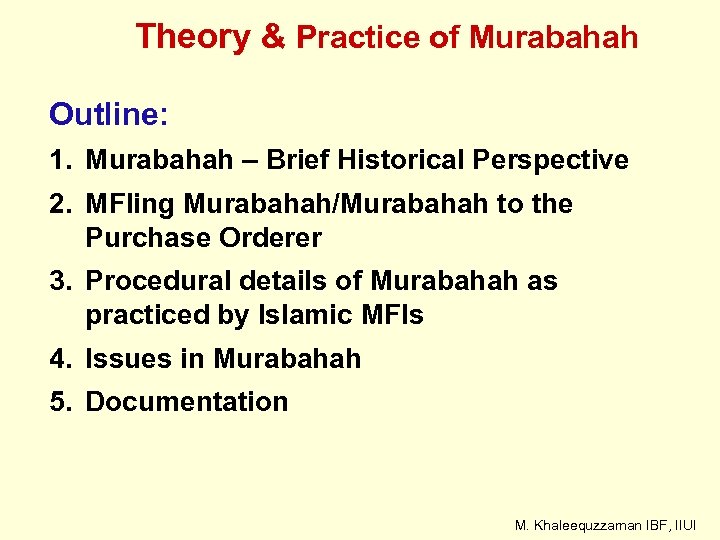 Theory & Practice of Murabahah

Outline:

1. Murabahah – Brief Historical Perspective
2. MFIing Murabahah/Murabahah to the Purchase Orderer
3. Procedural details of Murabahah as practiced by Islamic MFIs
4. Issues in Murabahah
5. Documentation

M. Khaleequzzaman IBF, IIUI